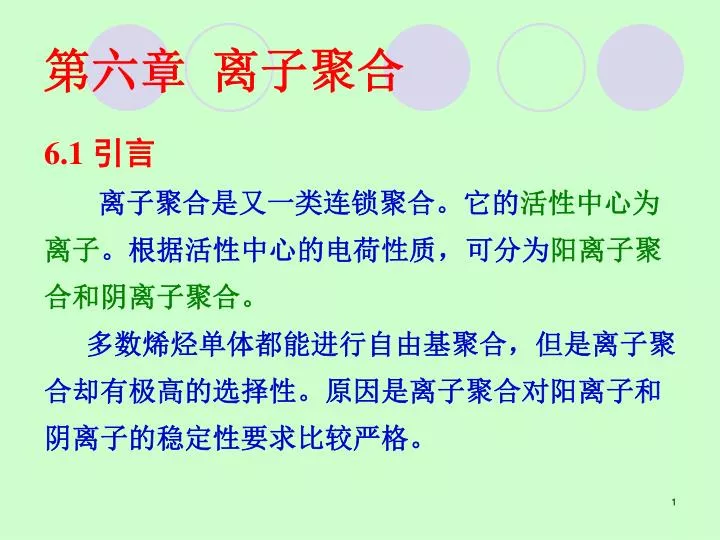 第六章 离子聚合

6.1 引言

离子聚合是又一类连锁聚合。它的活性中心为离子。根据活性中心的电荷性质，可分为阳离子聚合和阴离子聚合。

多数烯烃单体都能进行自由基聚合，但是离子聚合却有极高的选择性。原因是离子聚合对阳离子和阴离子的稳定性要求比较严格。

1